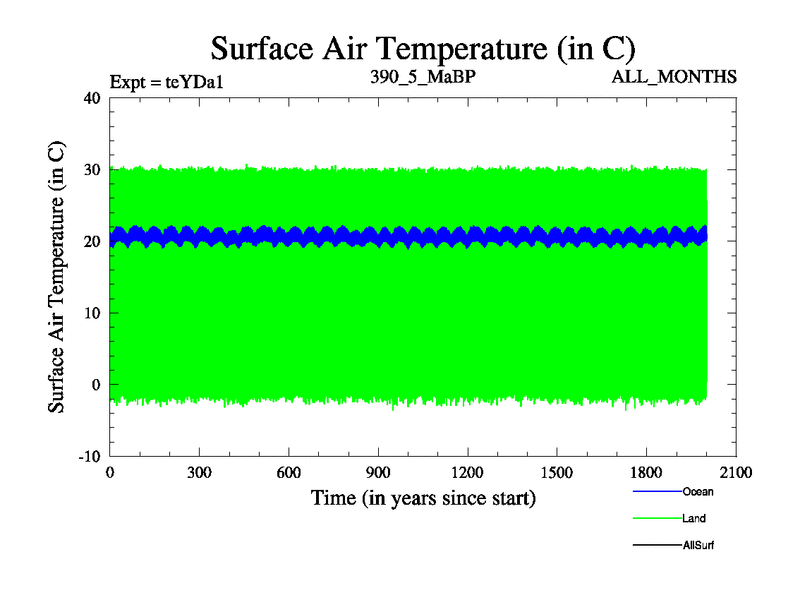 Surface Air Temperature (in C)

Expt = teYDa1

390_5_MaBP

ALL_MONTHS

Surface Air Temperature (in C)

40
30
20
10
0
-10

0 300 600 900 1200 1500 1800 2100

Time (in years since start)

Ocean
Land
AllSurf